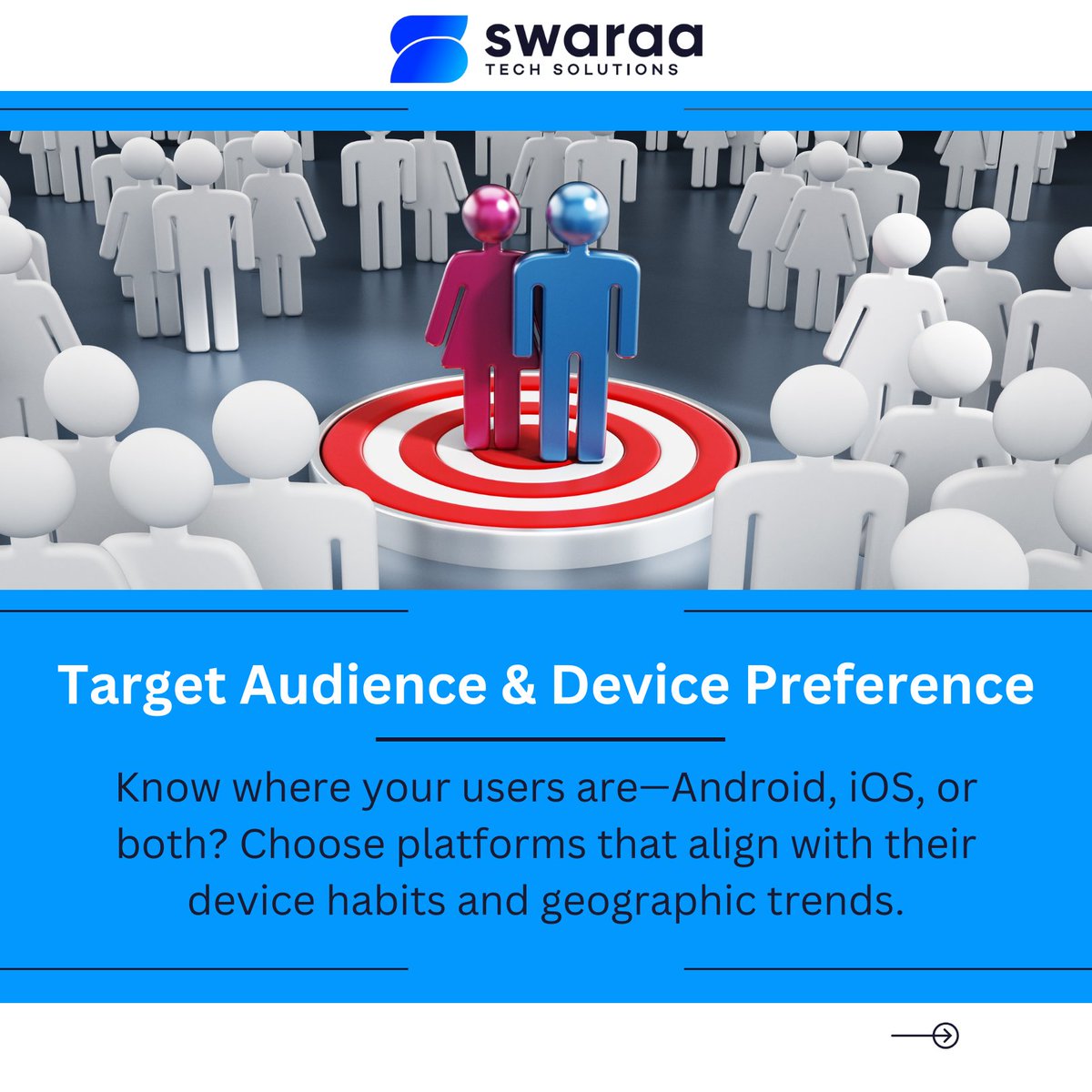 swaraa
TECH SOLUTIONS

Target Audience & Device Preference

Know where your users are—Android, iOS, or both? Choose platforms that align with their device habits and geographic trends.